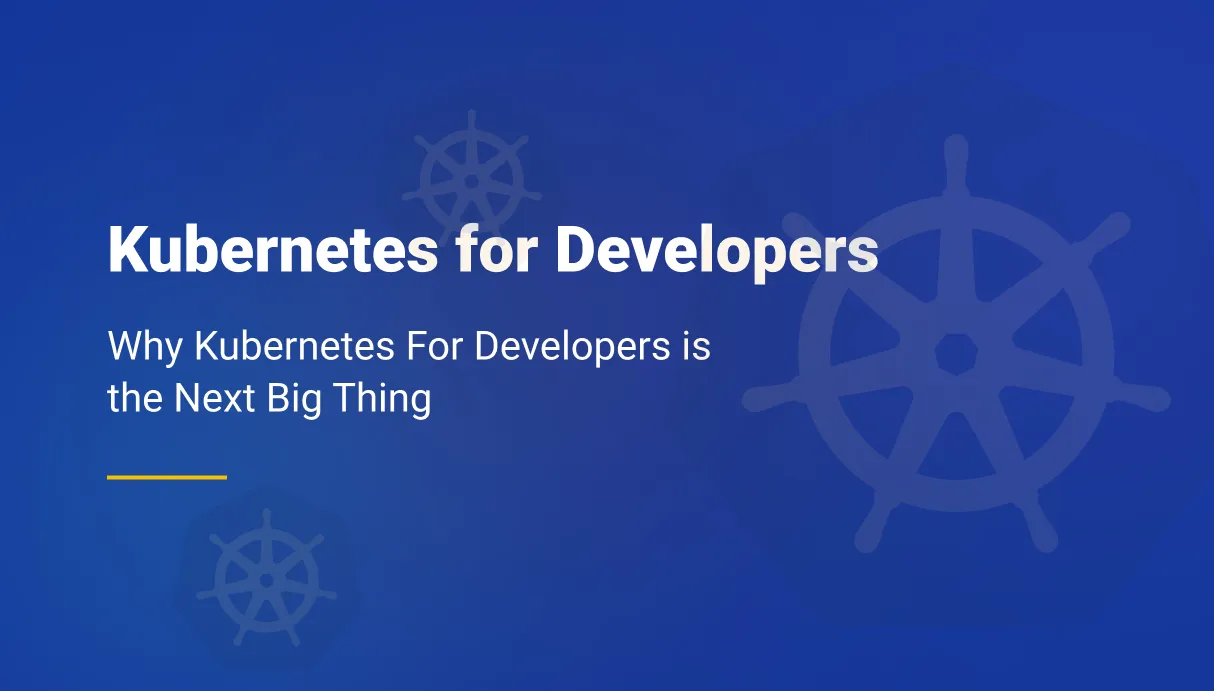 Kubernetes for Developers

Why Kubernetes For Developers is the Next Big Thing